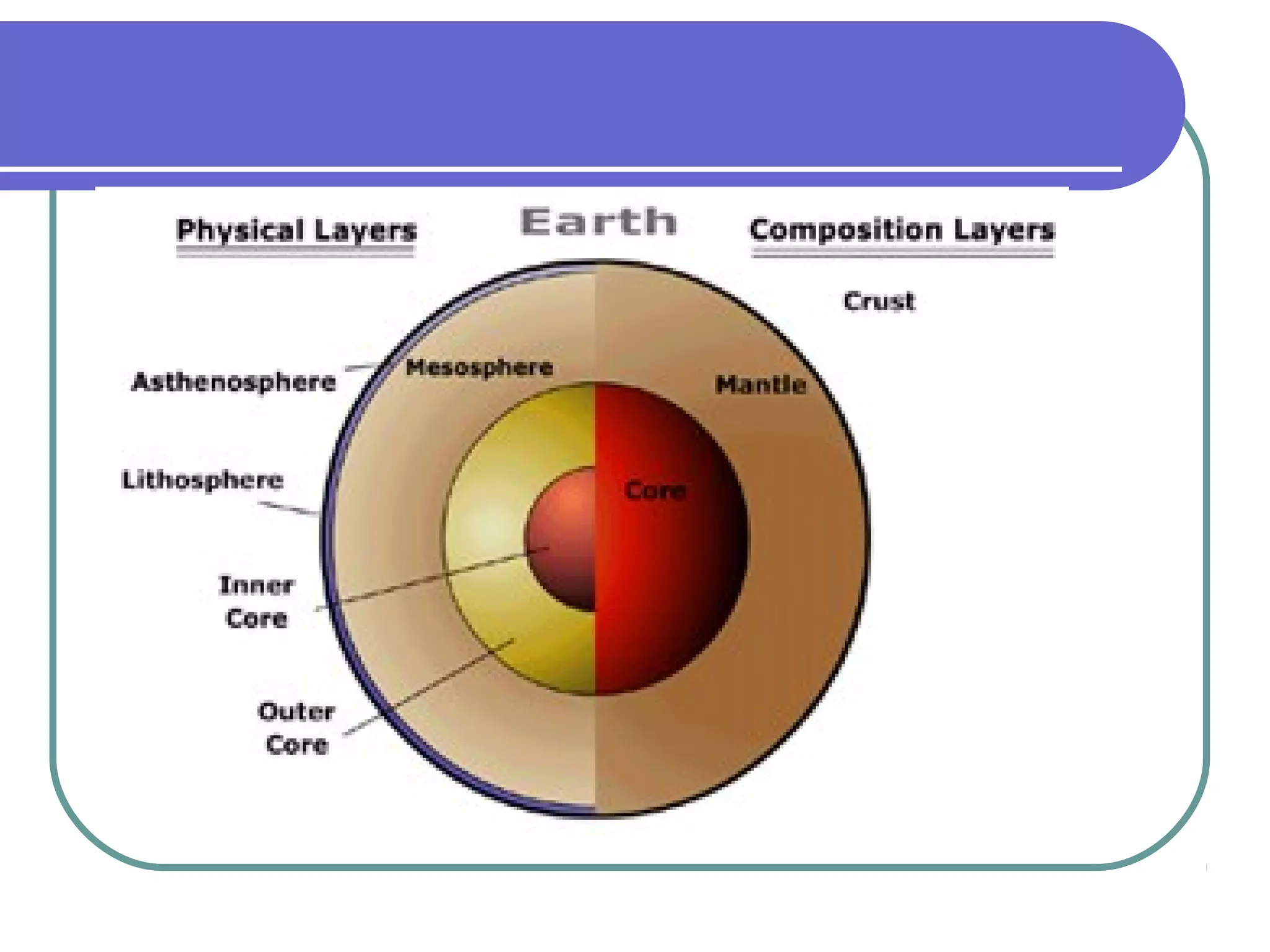 Physical Layers

Earth

Composition Layers

Crust

Asthenosphere

Mesosphere

Mantle

Lithosphere

Core

Inner Core

Outer Core